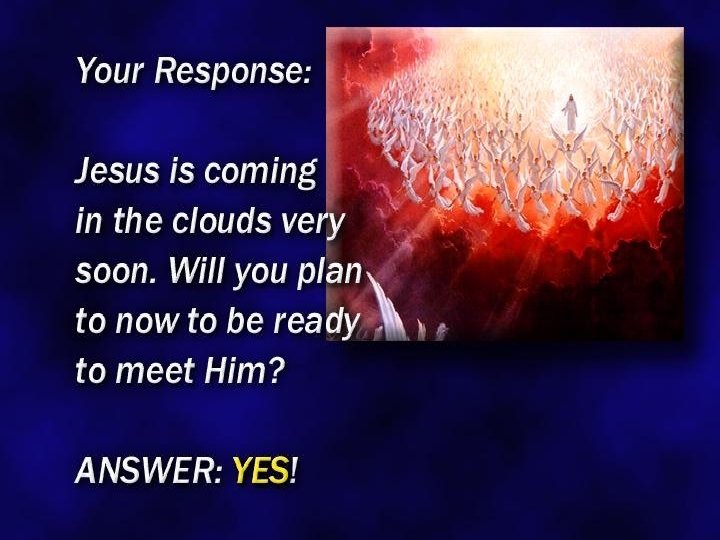 Your Response:

Jesus is coming in the clouds very soon. Will you plan to now to be ready to meet Him?

ANSWER: YES!